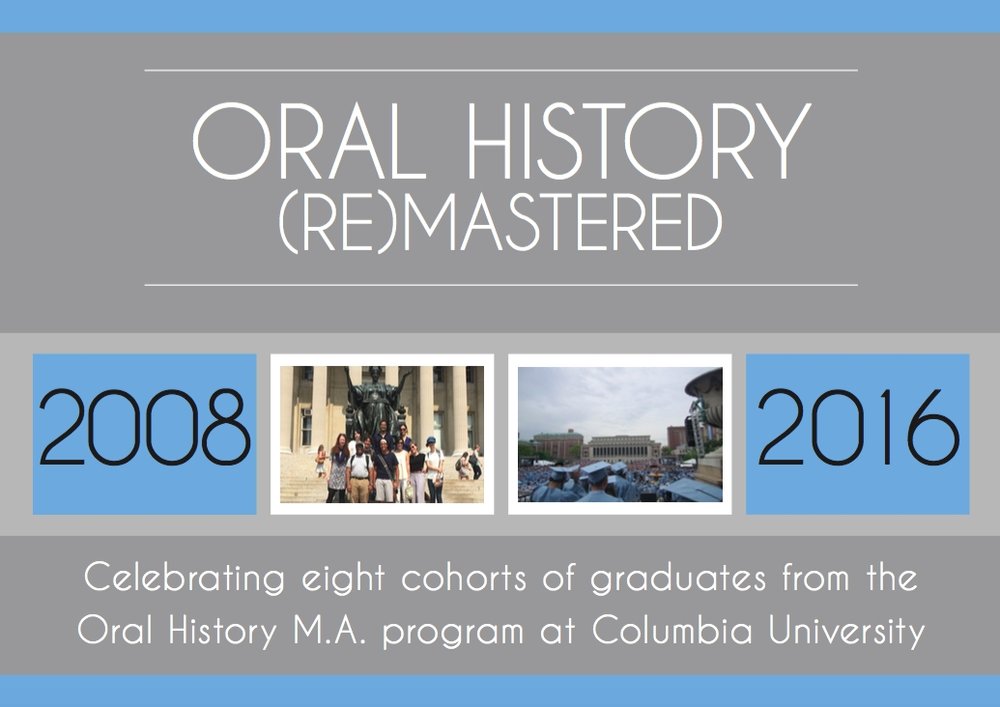 ORAL HISTORY
(RE)MASTERED

2008

2016

Celebrating eight cohorts of graduates from the Oral History M.A. program at Columbia University